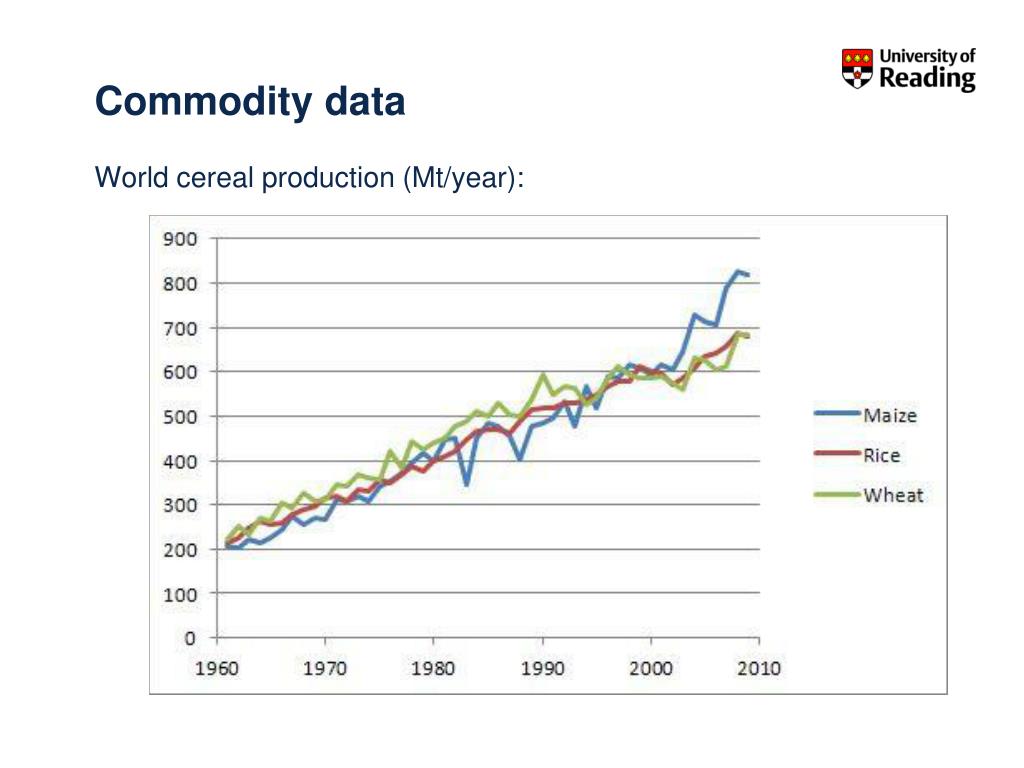 University of Reading

Commodity data

World cereal production (Mt/year):

900
800
700
600
500
400
300
200
100
0
1960
1970
1980
1990
2000
2010

Maize
Rice
Wheat